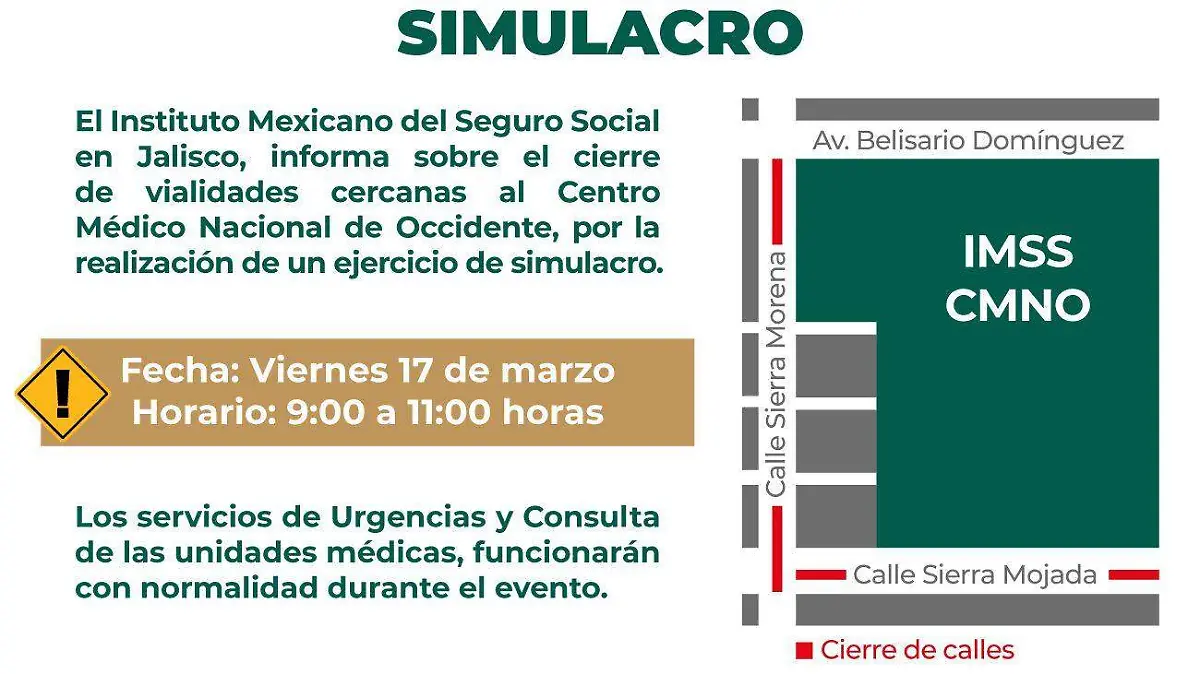 SIMULACRO

El Instituto Mexicano del Seguro Social en Jalisco, informa sobre el cierre de vialidades cercanas al Centro Médico Nacional de Occidente, por la realización de un ejercicio de simulacro.

!

Fecha: Viernes 17 de marzo
Horario: 9:00 a 11:00 horas

Los servicios de Urgencias y Consulta de las unidades médicas, funcionarán con normalidad durante el evento.

Av. Belisario Domínguez

Calle Sierra Morena

IMSS
CMNO

Calle Sierra Mojada

Cierre de calles